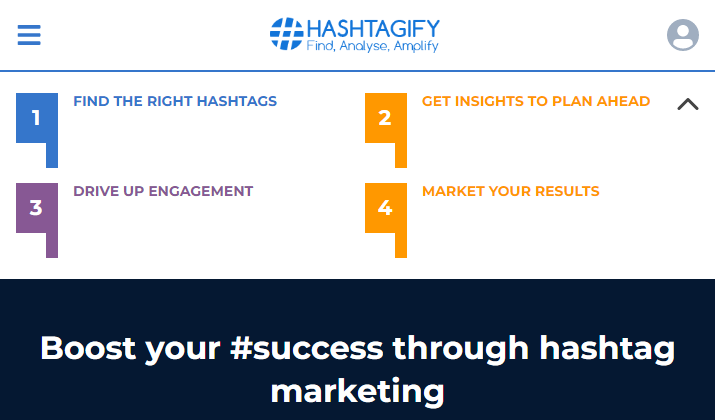 HASHTAGIFY
Find, Analyse, Amplify

1 FIND THE RIGHT HASHTAGS

2 GET INSIGHTS TO PLAN AHEAD

3 DRIVE UP ENGAGEMENT

4 MARKET YOUR RESULTS

Boost your #success through hashtag marketing